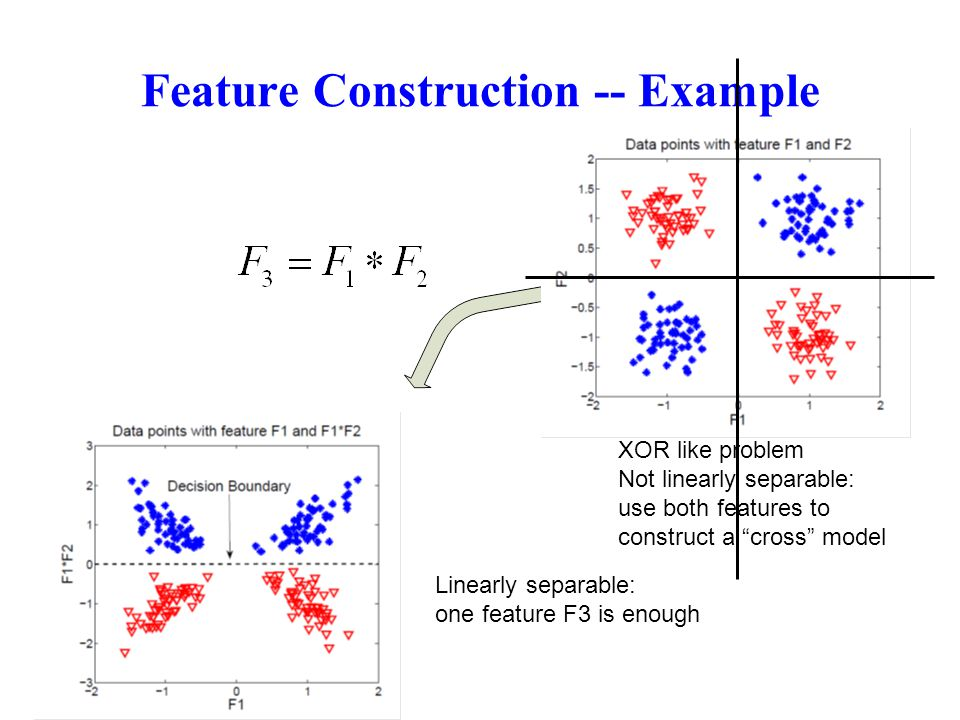 Feature Construction -- Example

$F_3 = F_1 * F_2$

Data points with feature F1 and F2

2
1.5
1
0.5
0
-0.5
-1
-1.5
-2

F2

-2 -1 0 1 2
F1

XOR like problem
Not linearly separable:
use both features to
construct a “cross” model

Data points with feature F1 and F1*F2

Decision Boundary

3
2
1
0
-1
-2
-3

F1*F2

-2 -1 0 1 2
F1

Linearly separable:
one feature F3 is enough